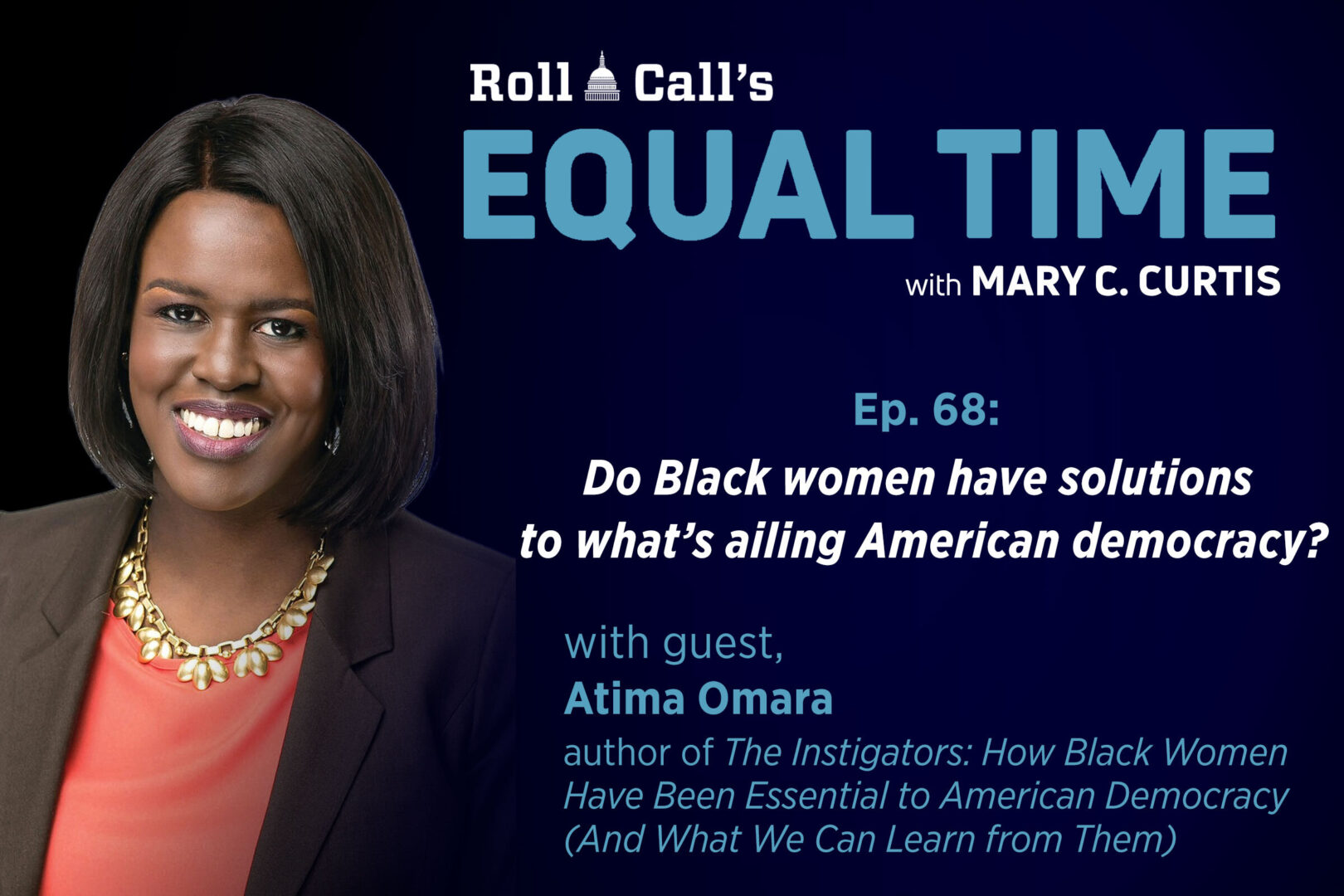 Roll Call's

EQUAL TIME

with MARY C. CURTIS

Ep. 68:

Do Black women have solutions to what's ailing American democracy?

with guest,

Atima Omara

author of The Instigators: How Black Women Have Been Essential to American Democracy (And What We Can Learn from Them)